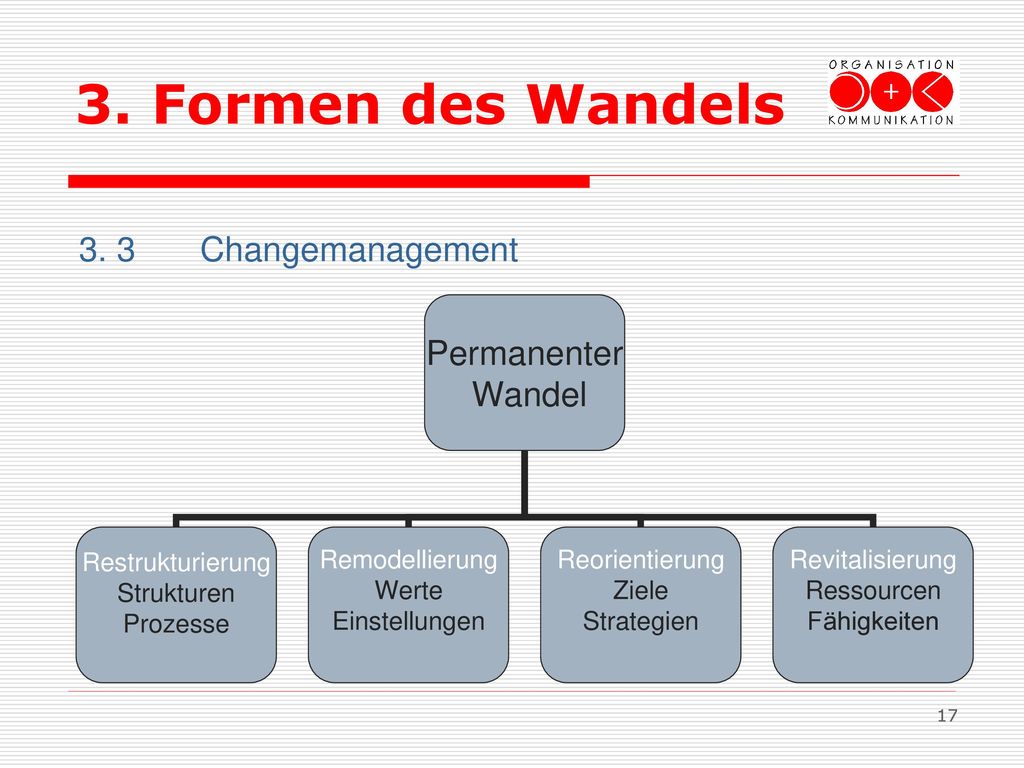 3. Formen des Wandels

ORGANISATION
+
KOMMUNIKATION

3. 3 Changemanagement

Permanenter Wandel

Restrukturierung
Strukturen
Prozesse

Remodellierung
Werte
Einstellungen

Reorientierung
Ziele
Strategien

Revitalisierung
Ressourcen
Fähigkeiten

17